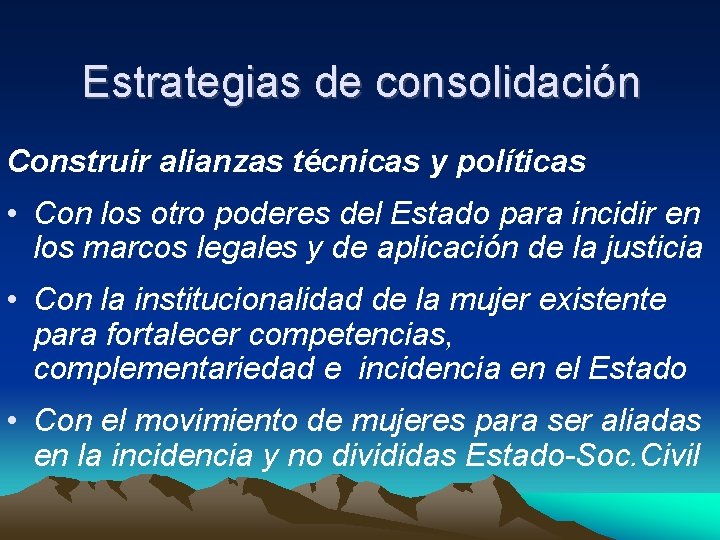 Estrategias de consolidación

Construir alianzas técnicas y políticas

• Con los otro poderes del Estado para incidir en los marcos legales y de aplicación de la justicia

• Con la institucionalidad de la mujer existente para fortalecer competencias, complementariedad e incidencia en el Estado

• Con el movimiento de mujeres para ser aliadas en la incidencia y no divididas Estado-Soc.Civil